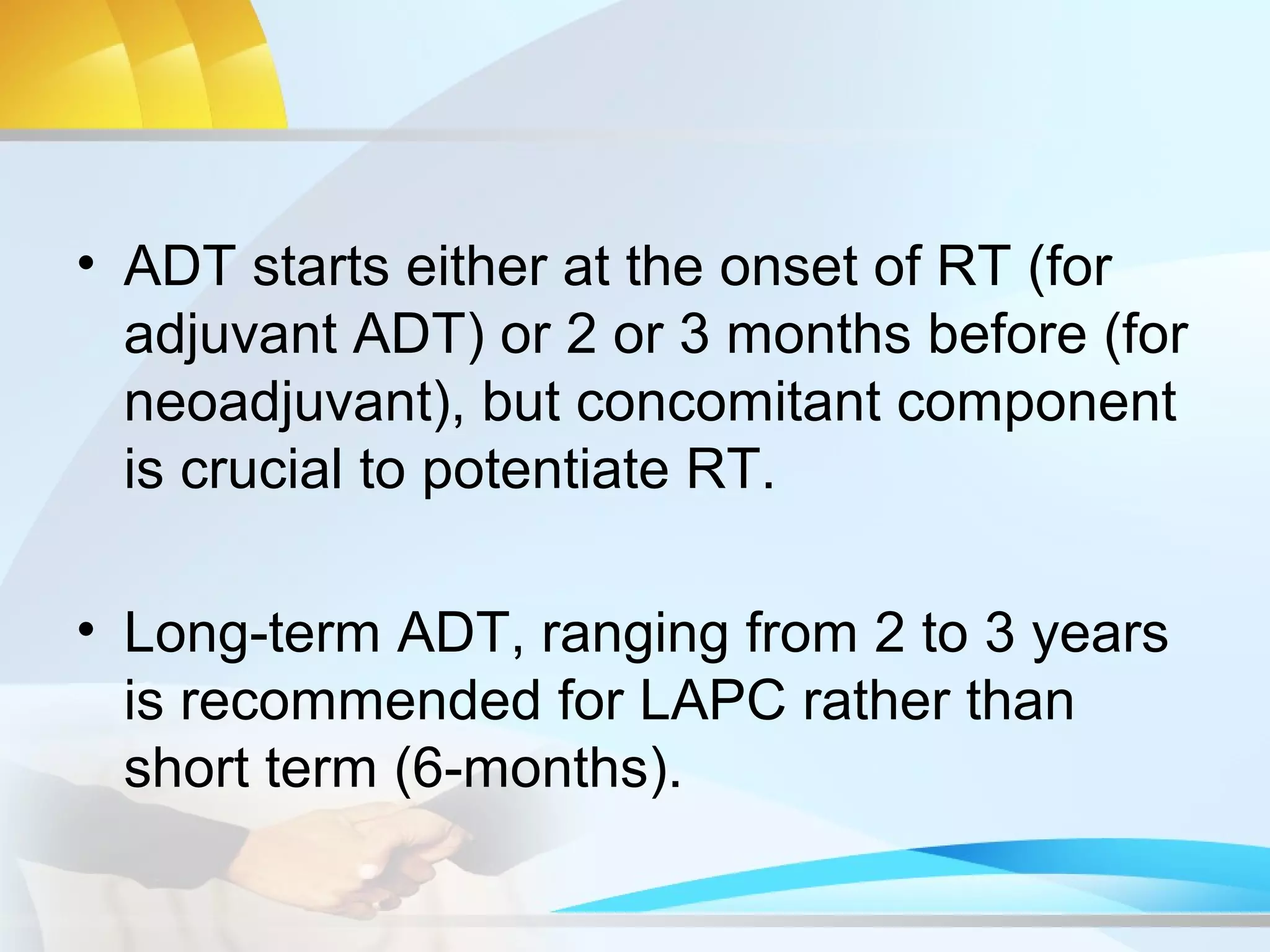 • ADT starts either at the onset of RT (for adjuvant ADT) or 2 or 3 months before (for neoadjuvant), but concomitant component is crucial to potentiate RT.

• Long-term ADT, ranging from 2 to 3 years is recommended for LAPC rather than short term (6-months).